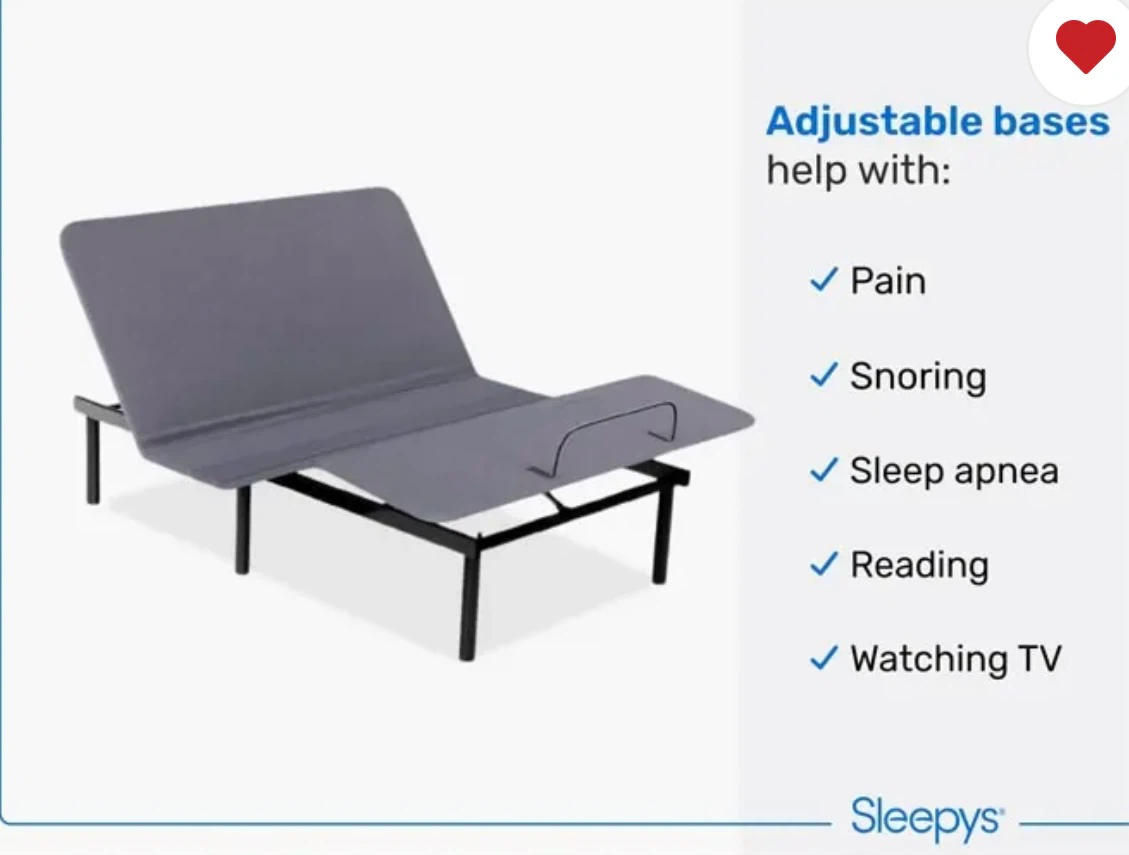 Adjustable bases help with:

✓ Pain

✓ Snoring

✓ Sleep apnea

✓ Reading

✓ Watching TV

Sleepys